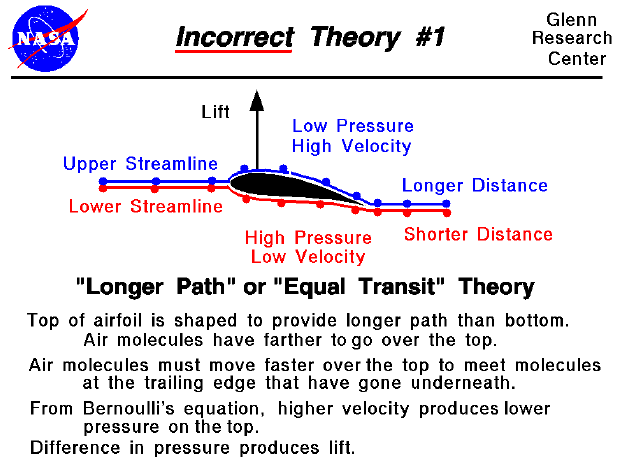 NASA

Incorrect Theory #1

Glenn Research Center

Lift

Low Pressure
High Velocity

Upper Streamline

Longer Distance

Lower Streamline

High Pressure
Low Velocity

Shorter Distance

"Longer Path" or "Equal Transit" Theory

Top of airfoil is shaped to provide longer path than bottom. Air molecules have farther to go over the top.

Air molecules must move faster over the top to meet molecules at the trailing edge that have gone underneath.

From Bernoulli's equation, higher velocity produces lower pressure on the top.

Difference in pressure produces lift.